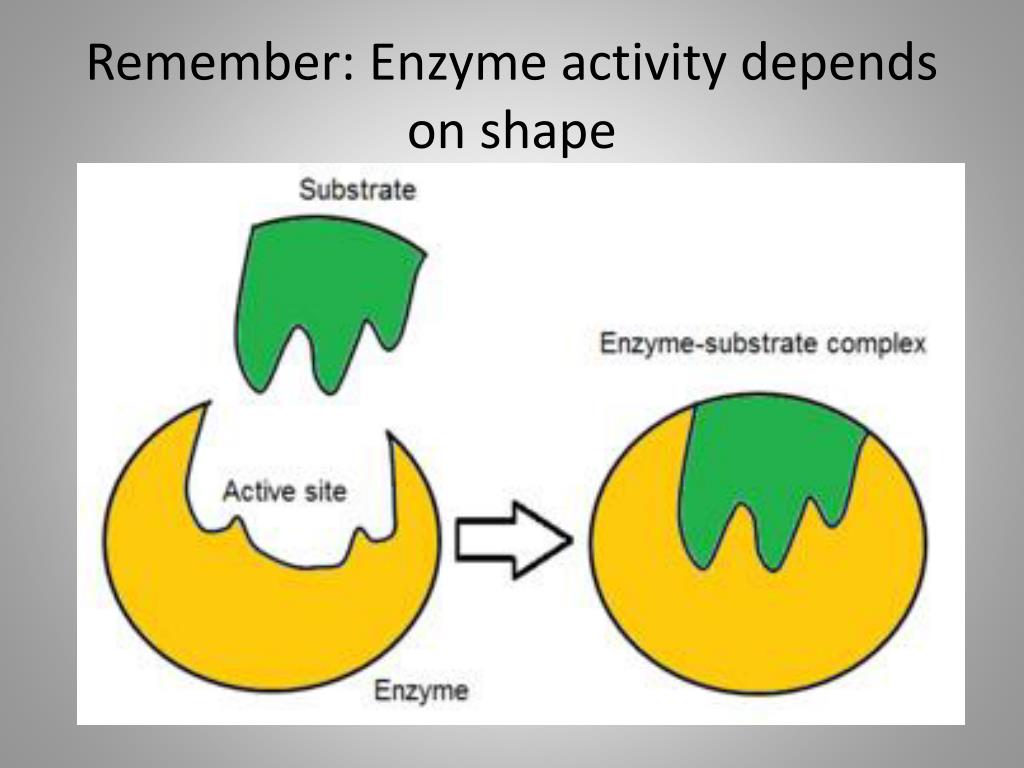 Remember: Enzyme activity depends on shape

Substrate

Enzyme-substrate complex

Active site

Enzyme